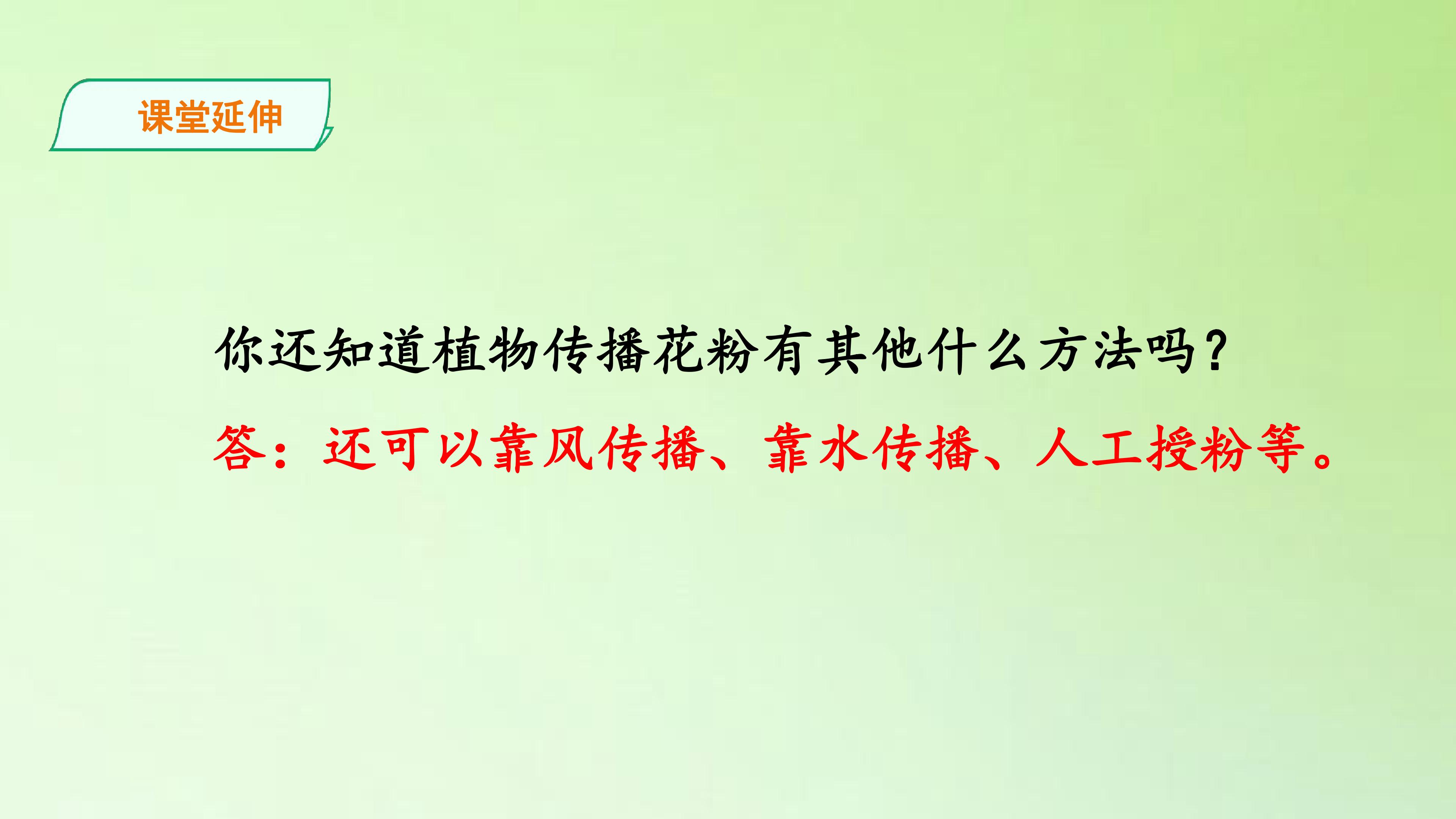 课堂延伸

你还知道植物传播花粉有其他什么方法吗？

答：还可以靠风传播、靠水传播、人工授粉等。